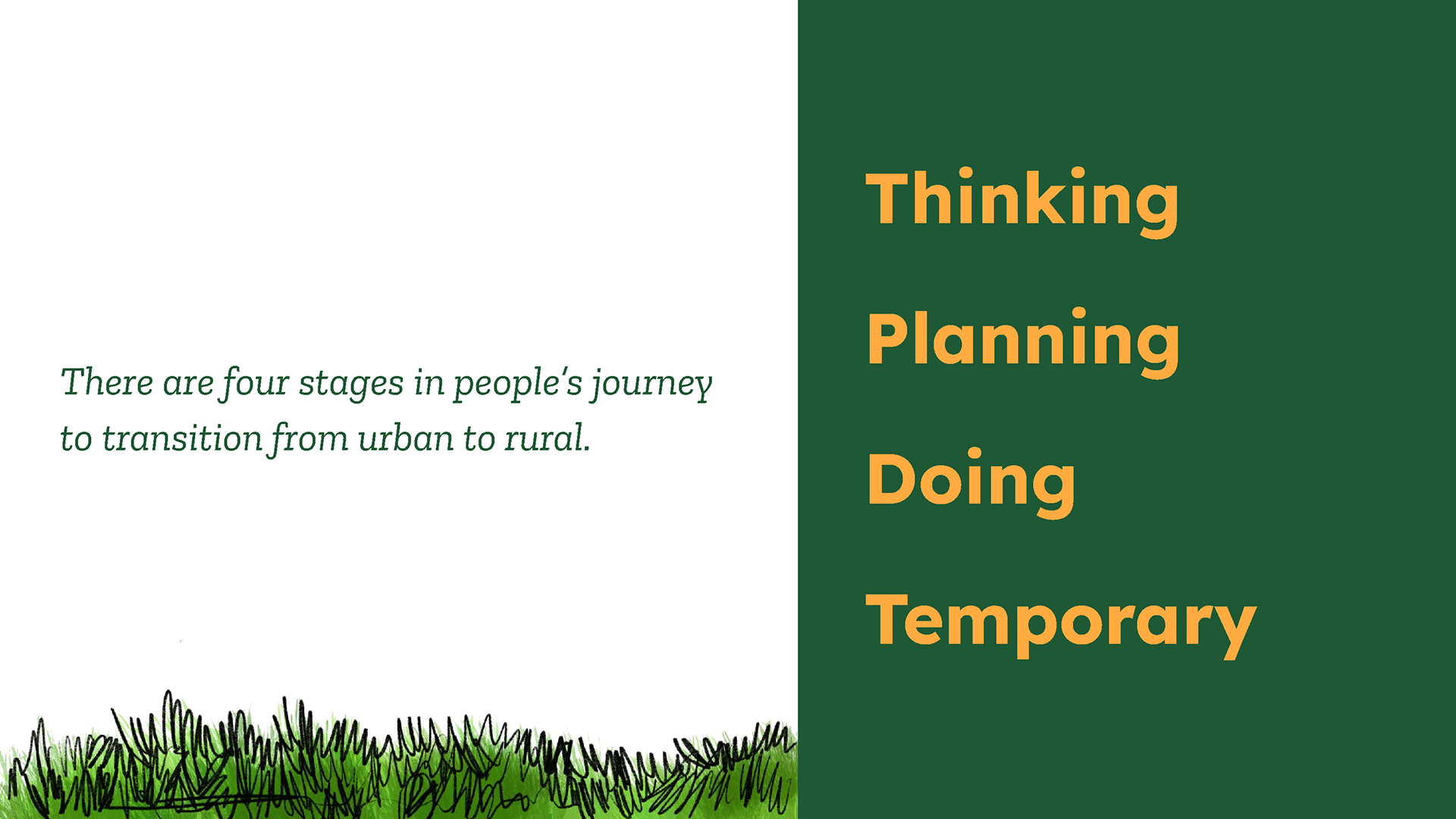 There are four stages in people's journey to transition from urban to rural.

Thinking

Planning

Doing

Temporary